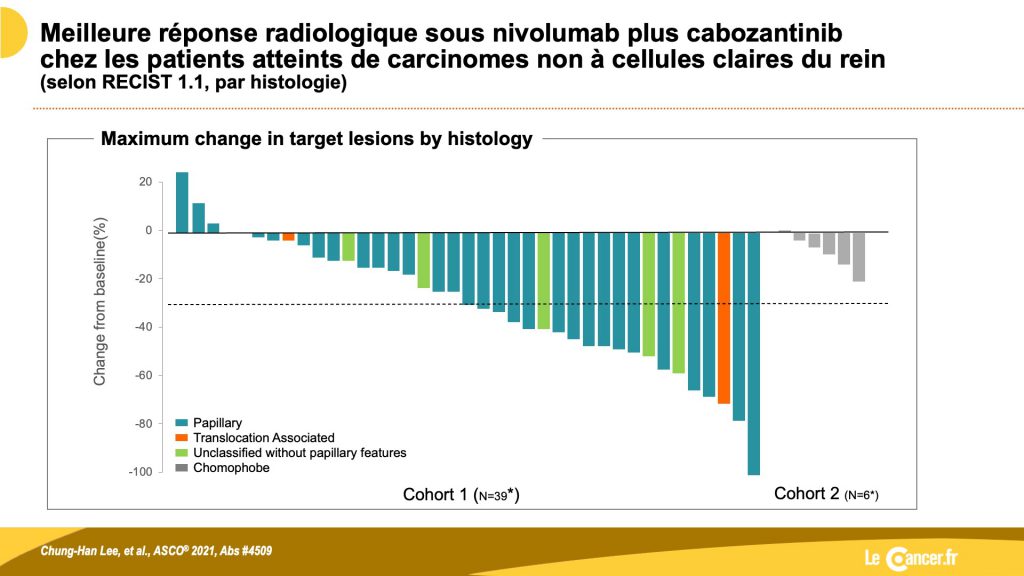 Meilleure réponse radiologique sous nivolumab plus cabozantinib chez les patients atteints de carcinomes non à cellules claires du rein
(selon RECIST 1.1, par histologie)

Maximum change in target lesions by histology

Change from baseline(%)

20
0
-20
-40
-60
-80
-100

Papillary
Translocation Associated
Unclassified without papillary features
Chomophobe

Cohort 1 (N=39*)
Cohort 2 (N=6*)

Chung-Han Lee, et al., ASCO® 2021, Abs #4509

Le Cancer.fr